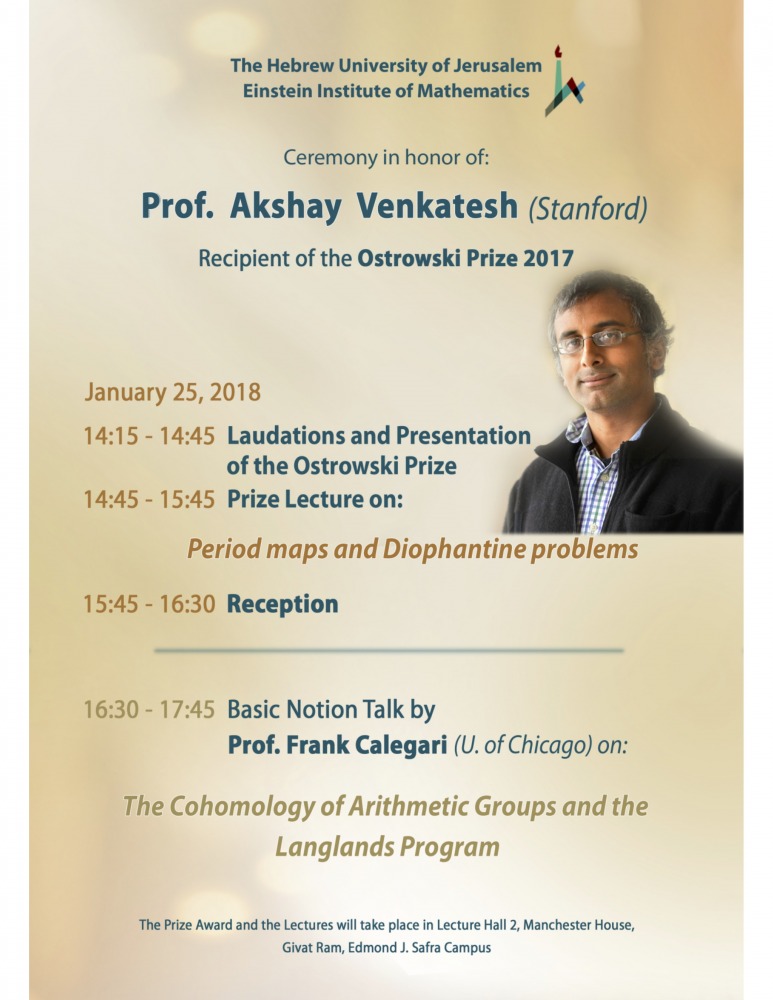 The Hebrew University of Jerusalem
Einstein Institute of Mathematics

Ceremony in honor of:

Prof. Akshay Venkatesh (Stanford)

Recipient of the Ostrowski Prize 2017

January 25, 2018

14:15 - 14:45 Laudations and Presentation of the Ostrowski Prize

14:45 - 15:45 Prize Lecture on:

Period maps and Diophantine problems

15:45 - 16:30 Reception

16:30 - 17:45 Basic Notion Talk by Prof. Frank Calegari (U. of Chicago) on:

The Cohomology of Arithmetic Groups and the Langlands Program

The Prize Award and the Lectures will take place in Lecture Hall 2, Manchester House, Givat Ram, Edmond J. Safra Campus